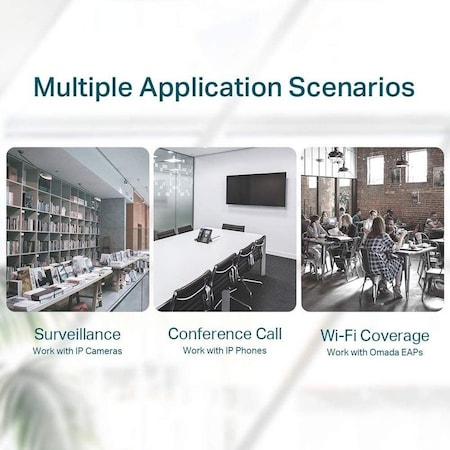 Multiple Application Scenarios

Surveillance
Work with IP Cameras

Conference Call
Work with IP Phones

Wi-Fi Coverage
Work with Omada EAPs